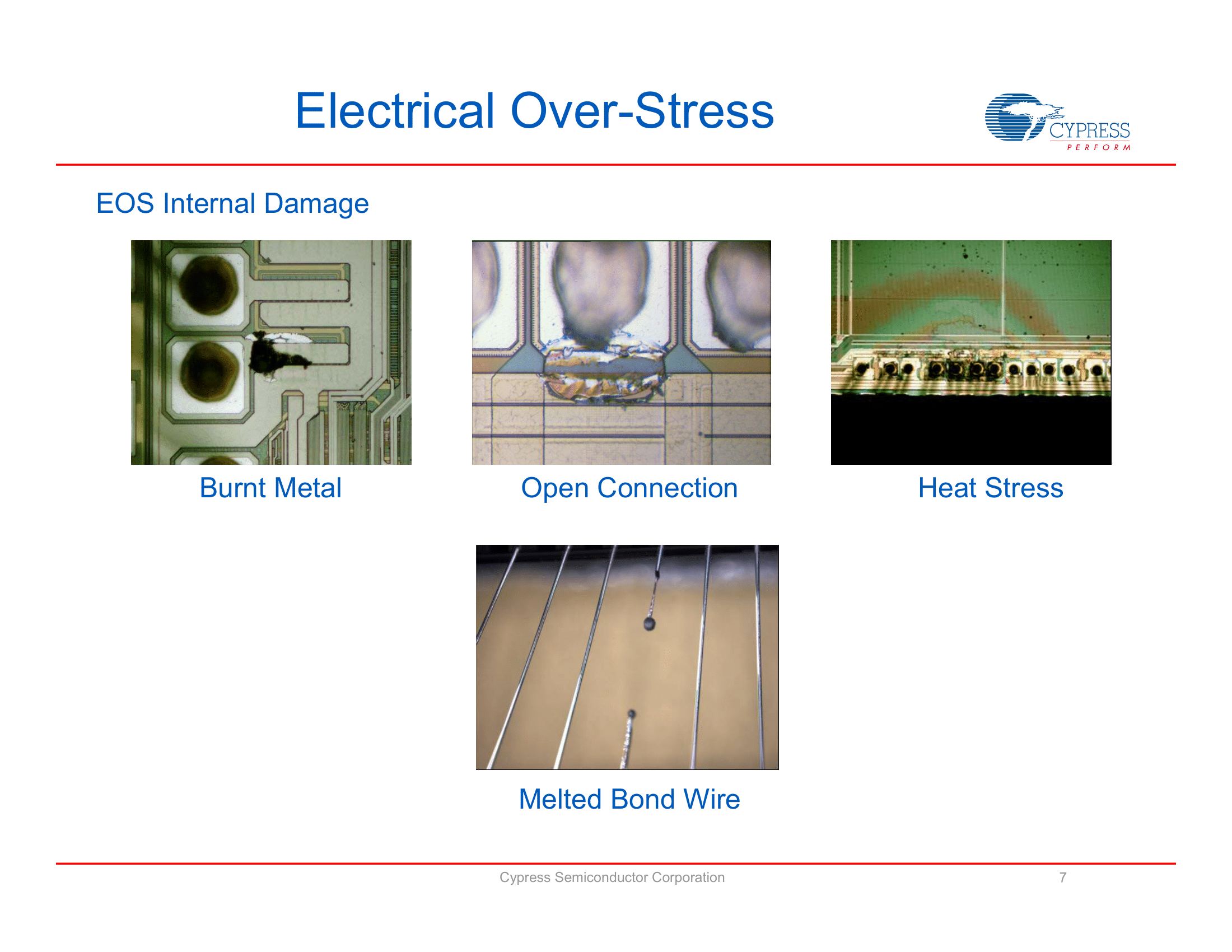 Electrical Over-Stress

CYPRESS
PERFORM

EOS Internal Damage

Burnt Metal

Open Connection

Heat Stress

Melted Bond Wire

Cypress Semiconductor Corporation

7